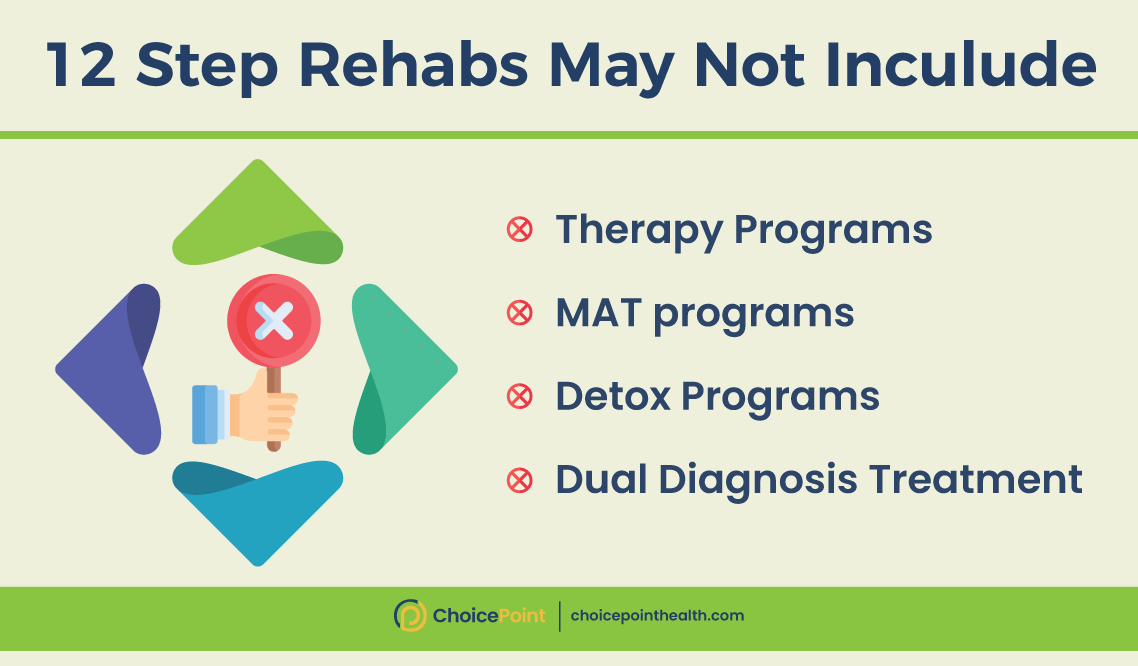 12 Step Rehabs May Not Inculude

Therapy Programs

MAT programs

Detox Programs

Dual Diagnosis Treatment

ChoicePoint | choicepointhealth.com